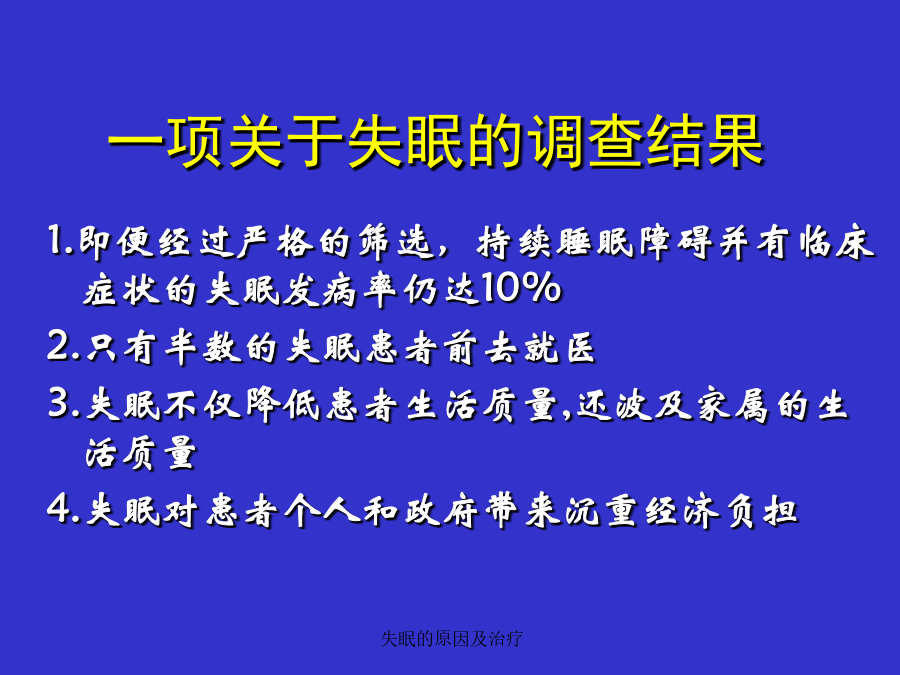 一项关于失眠的调查结果

1.即便经过严格的筛选，持续睡眠障碍并有临床症状的失眠发病率仍达10%

2.只有半数的失眠患者前去就医

3.失眠不仅降低患者生活质量,还波及家属的生活质量

4.失眠对患者个人和政府带来沉重经济负担

失眠的原因及治疗